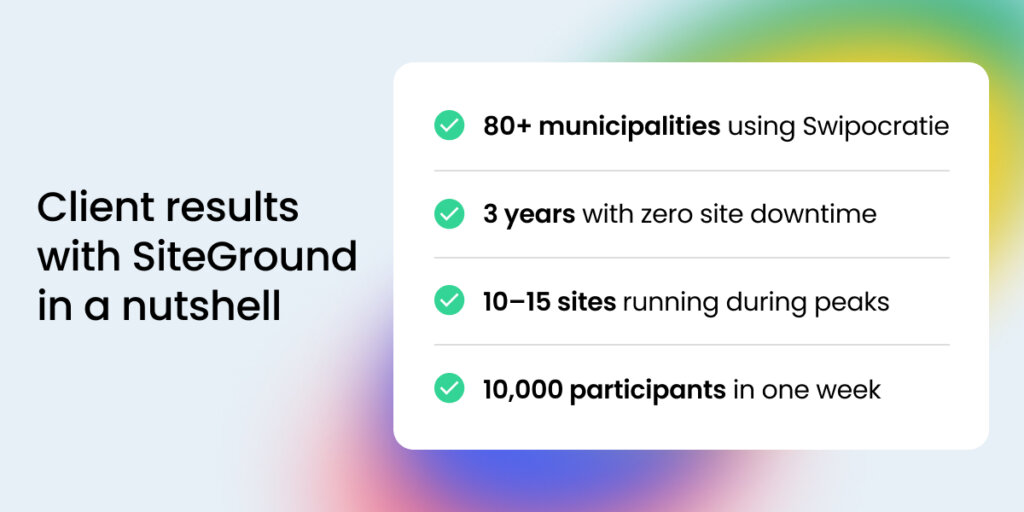 Client results with SiteGround in a nutshell

80+ municipalities using Swipocratie

3 years with zero site downtime

10–15 sites running during peaks

10,000 participants in one week